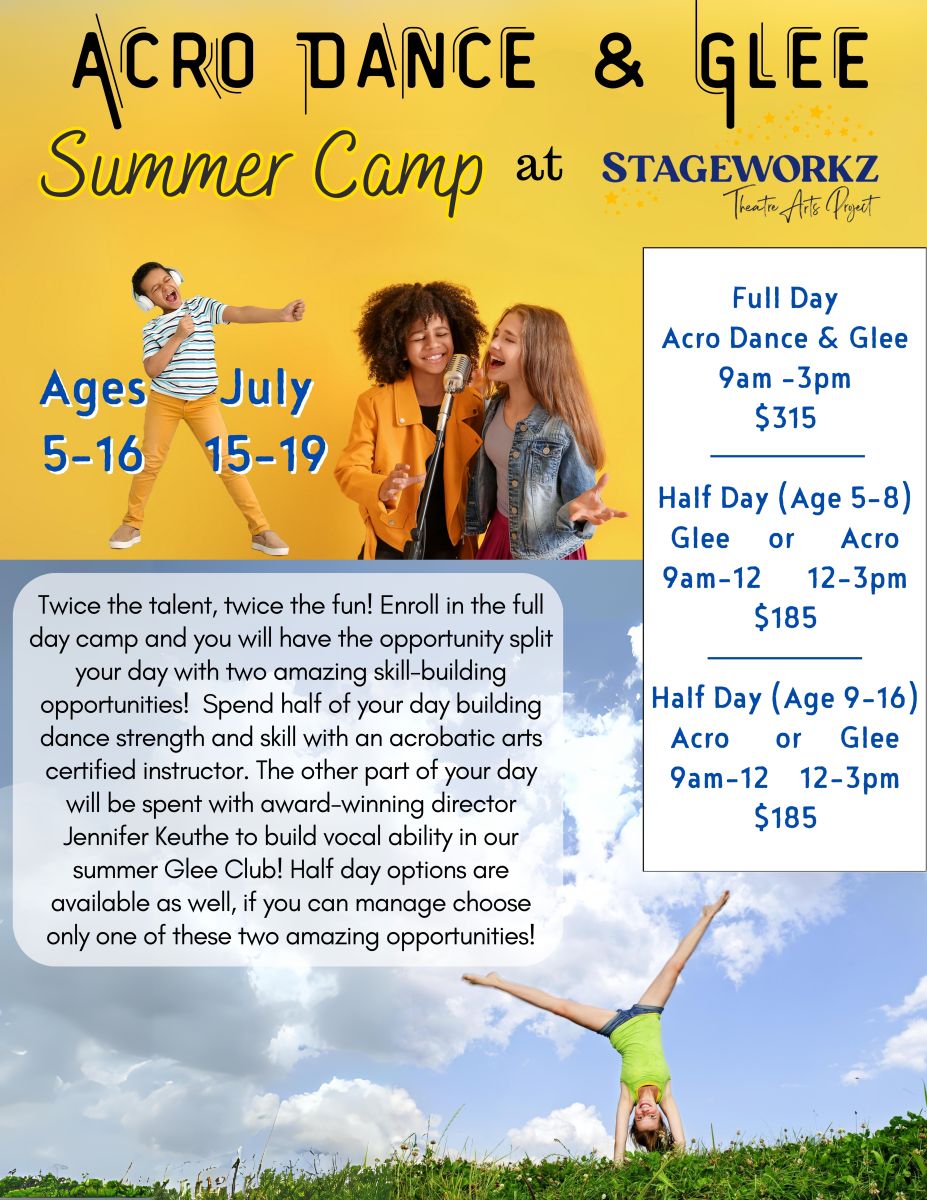 ACRO DANCE & GLEE

Summer Camp at STAGEWORKZ Theatre Arts Project

Ages 5-16

July 15-19

Full Day
Acro Dance & Glee
9am -3pm
$315

Half Day (Age 5-8)
Glee or Acro
9am-12 12-3pm
$185

Half Day (Age 9-16)
Acro or Glee
9am-12 12-3pm
$185

Twice the talent, twice the fun! Enroll in the full day camp and you will have the opportunity split your day with two amazing skill-building opportunities! Spend half of your day building dance strength and skill with an acrobatic arts certified instructor. The other part of your day will be spent with award-winning director Jennifer Keuthe to build vocal ability in our summer Glee Club! Half day options are available as well, if you can manage choose only one of these two amazing opportunities!